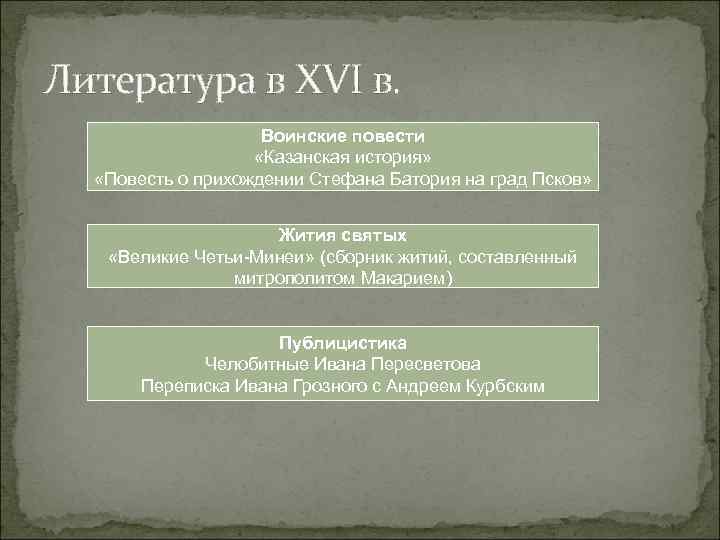 Литература в XVI в.

Воинские повести
«Казанская история»
«Повесть о прихождении Стефана Батория на град Псков»

Жития святых
«Великие Четьи-Минеи» (сборник житий, составленный митрополитом Макарием)

Публицистика
Челобитные Ивана Пересветова
Переписка Ивана Грозного с Андреем Курбским